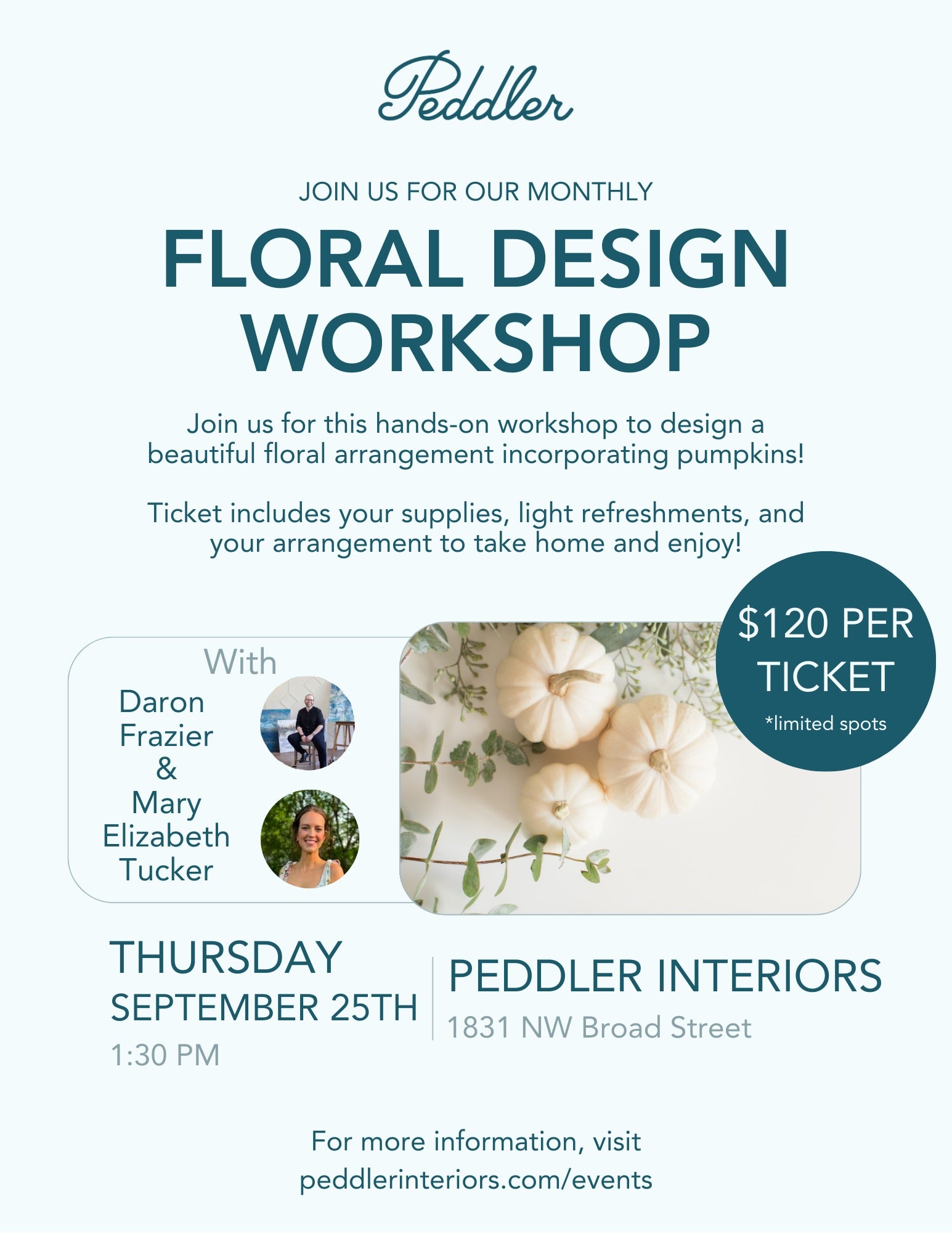 Peddler

JOIN US FOR OUR MONTHLY

FLORAL DESIGN WORKSHOP

Join us for this hands-on workshop to design a beautiful floral arrangement incorporating pumpkins!

Ticket includes your supplies, light refreshments, and your arrangement to take home and enjoy!

$120 PER TICKET
*limited spots

With
Daron Frazier & Mary Elizabeth Tucker

THURSDAY
SEPTEMBER 25TH
1:30 PM

PEDDLER INTERIORS
1831 NW Broad Street

For more information, visit
peddlerinteriors.com/events